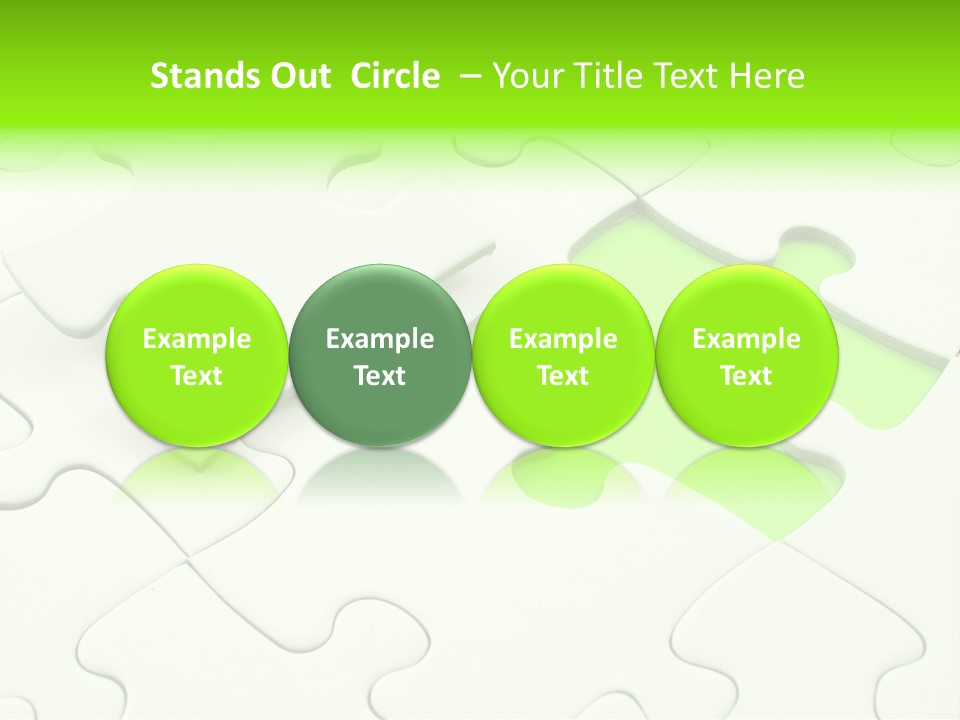 Stands Out Circle – Your Title Text Here

Example Text

Example Text

Example Text

Example Text